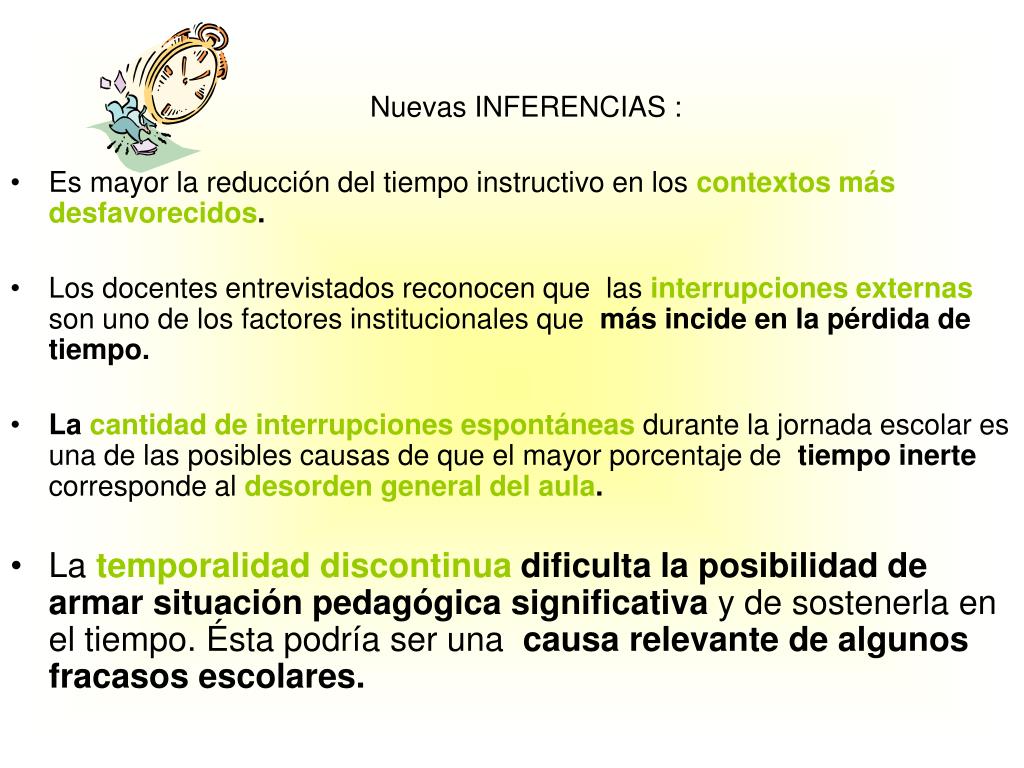 Nuevas INFERENCIAS :

• Es mayor la reducción del tiempo instructivo en los contextos más desfavorecidos.

• Los docentes entrevistados reconocen que las interrupciones externas son uno de los factores institucionales que más incide en la pérdida de tiempo.

• La cantidad de interrupciones espontáneas durante la jornada escolar es una de las posibles causas de que el mayor porcentaje de tiempo inerte corresponde al desorden general del aula.

• La temporalidad discontinua dificulta la posibilidad de armar situación pedagógica significativa y de sostenerla en el tiempo. Ésta podría ser una causa relevante de algunos fracasos escolares.